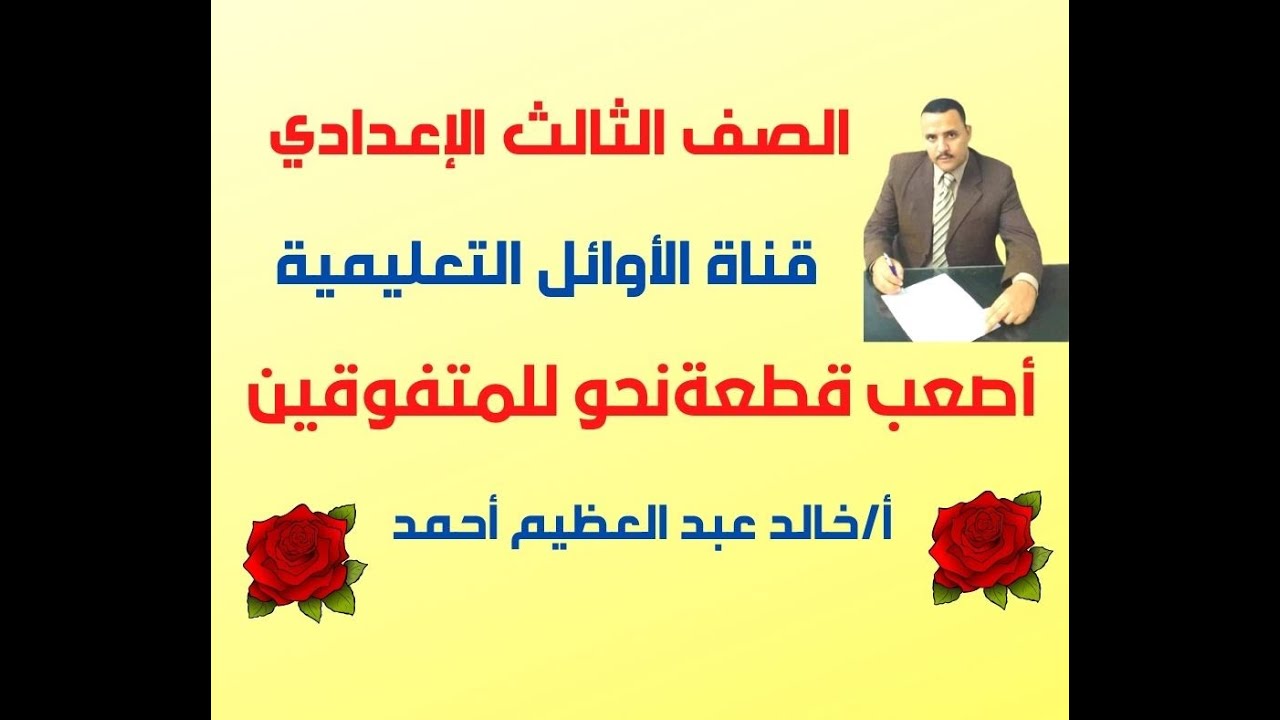 الصف الثالث الإعدادي

قناة الأوائل التعليمية

أصعب قطعةنحو للمتفوقين

أ/خالد عبد العظيم أحمد